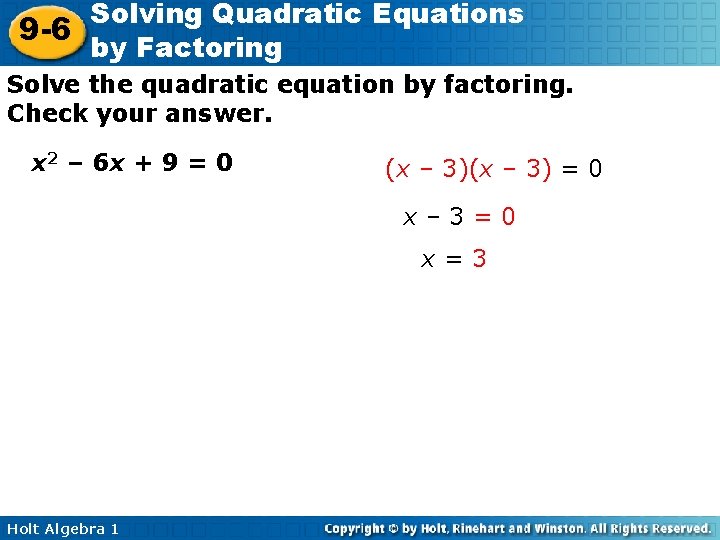 9-6 Solving Quadratic Equations by Factoring

Solve the quadratic equation by factoring. Check your answer.

$x^2 - 6x + 9 = 0$

$(x - 3)(x - 3) = 0$

$x - 3 = 0$

$x = 3$

Holt Algebra 1

Copyright © by Holt, Rinehart and Winston. All Rights Reserved.